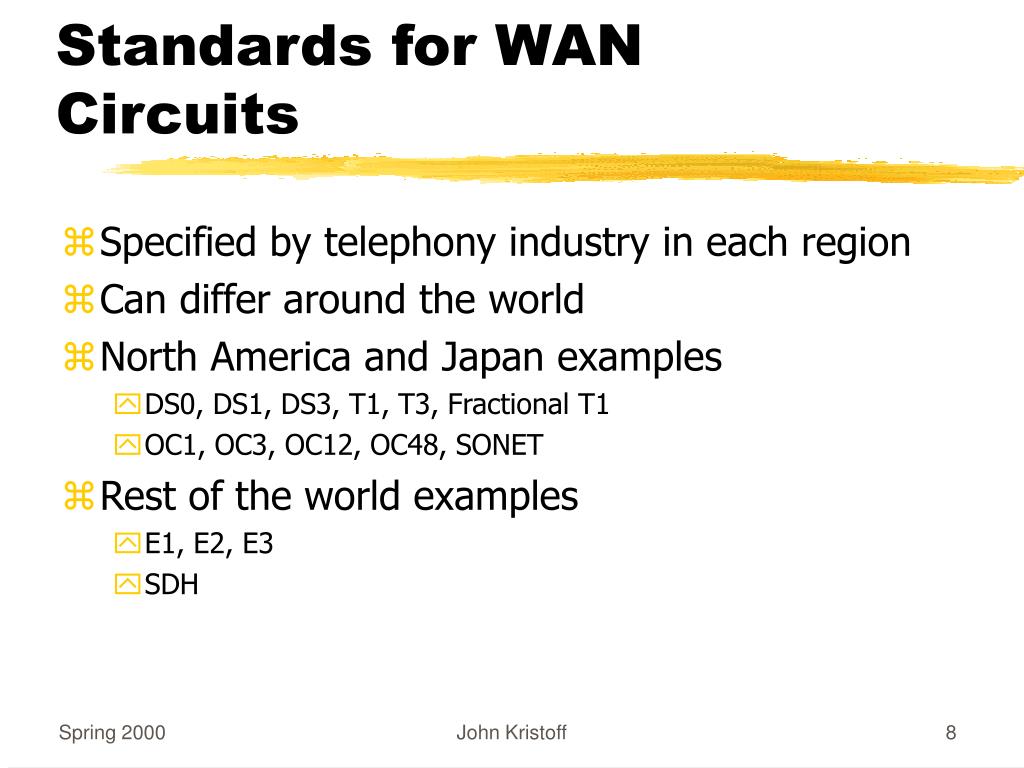 Standards for WAN Circuits

Specified by telephony industry in each region
Can differ around the world
North America and Japan examples
DS0, DS1, DS3, T1, T3, Fractional T1
OC1, OC3, OC12, OC48, SONET
Rest of the world examples
E1, E2, E3
SDH

Spring 2000
John Kristoff
8